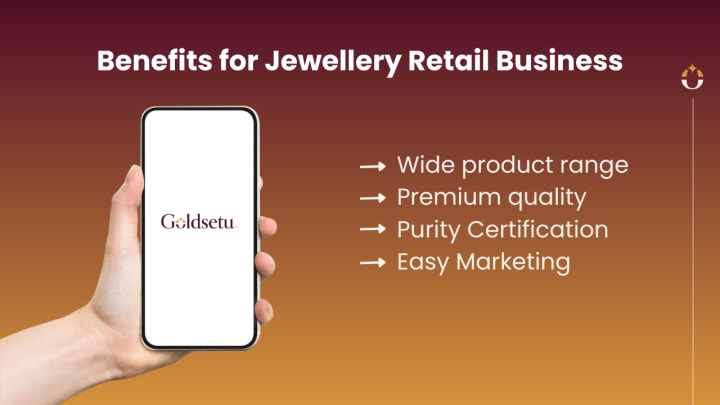 Benefits for Jewellery Retail Business

Goldsetu

→ Wide product range
→ Premium quality
→ Purity Certification
→ Easy Marketing